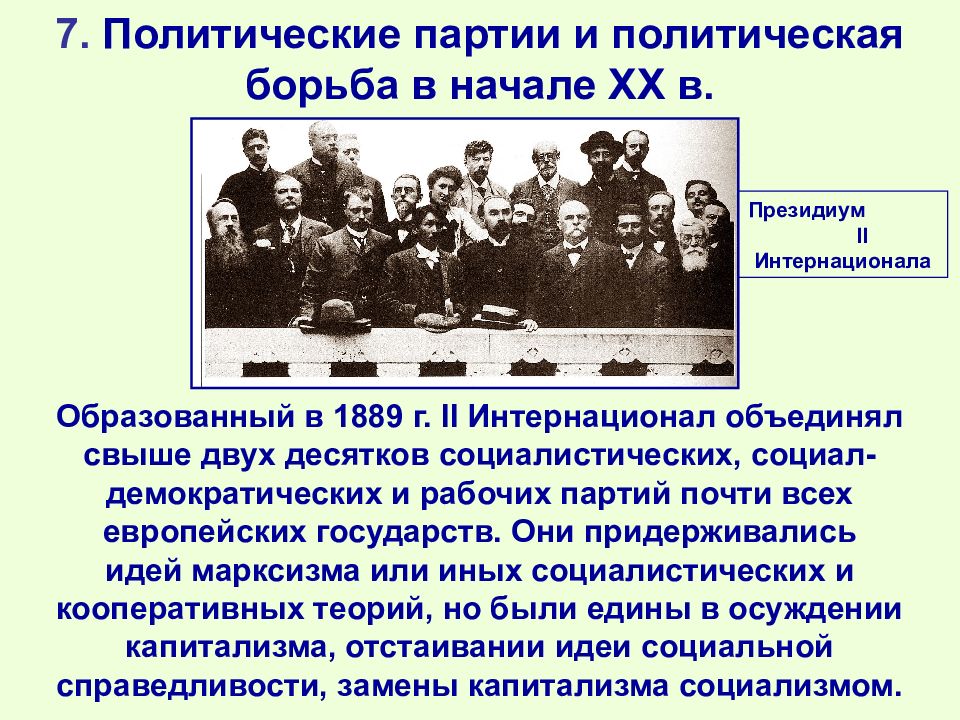 7. Политические партии и политическая борьба в начале XX в.

Президиум II Интернационала

Образованный в 1889 г. II Интернационал объединял свыше двух десятков социалистических, социал-демократических и рабочих партий почти всех европейских государств. Они придерживались идей марксизма или иных социалистических и кооперативных теорий, но были едины в осуждении капитализма, отстаивании идеи социальной справедливости, замены капитализма социализмом.